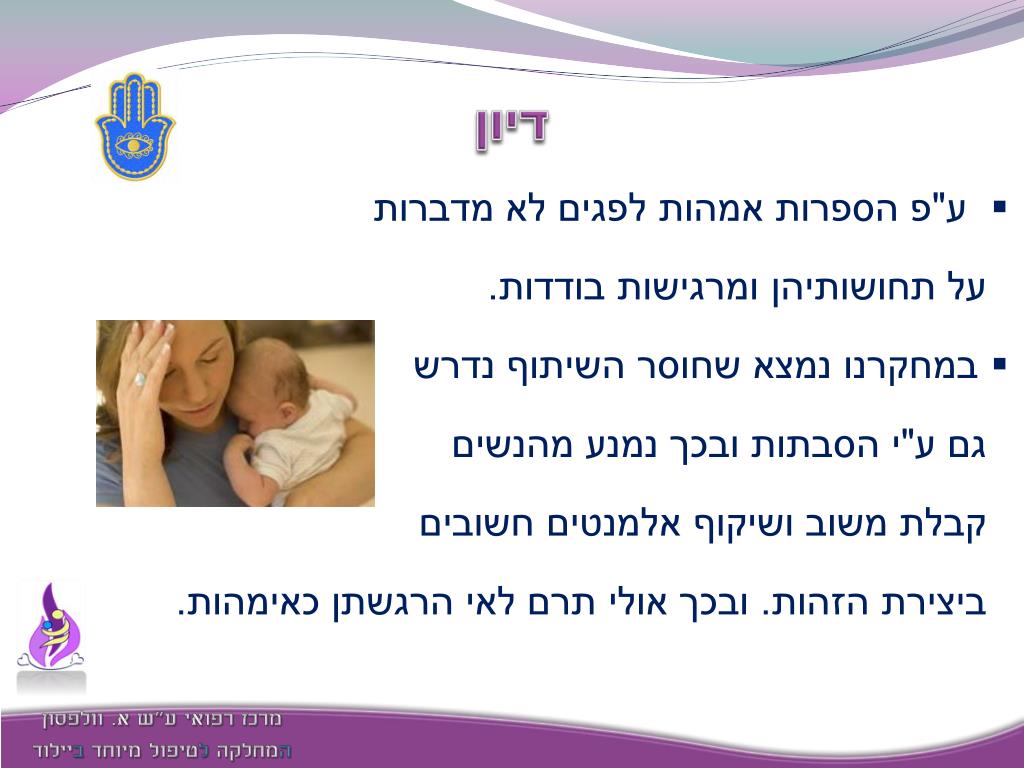 דיון

▪ ע"פ הספרות אמהות לפגים לא מדברות על תחושותיהן ומרגישות בודדות.

▪ במחקרנו נמצא שחוסר השיתוף נדרש גם ע"י הסבתות ובכך נמנע מהנשים קבלת משוב ושיקוף אלמנטים חשובים ביצירת הזהות. ובכך אולי תרם לאי הרגשתן כאימהות.

מרכז רפואי ע"ש א. וולפסון
המחלקה לטיפול מיוחד ביילוד